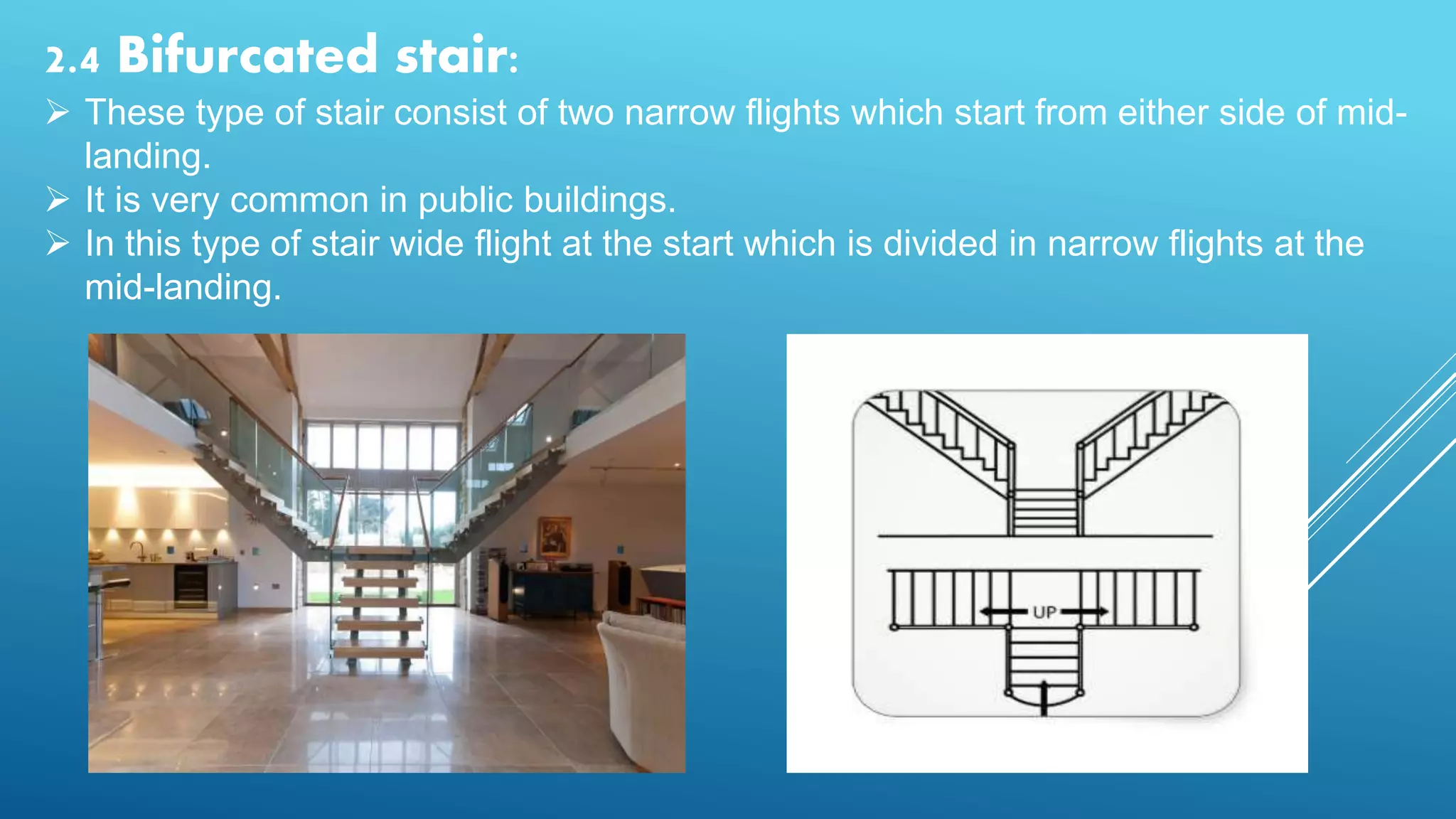 2.4 Bifurcated stair:

➢ These type of stair consist of two narrow flights which start from either side of mid-landing.
➢ It is very common in public buildings.
➢ In this type of stair wide flight at the start which is divided in narrow flights at the mid-landing.

UP